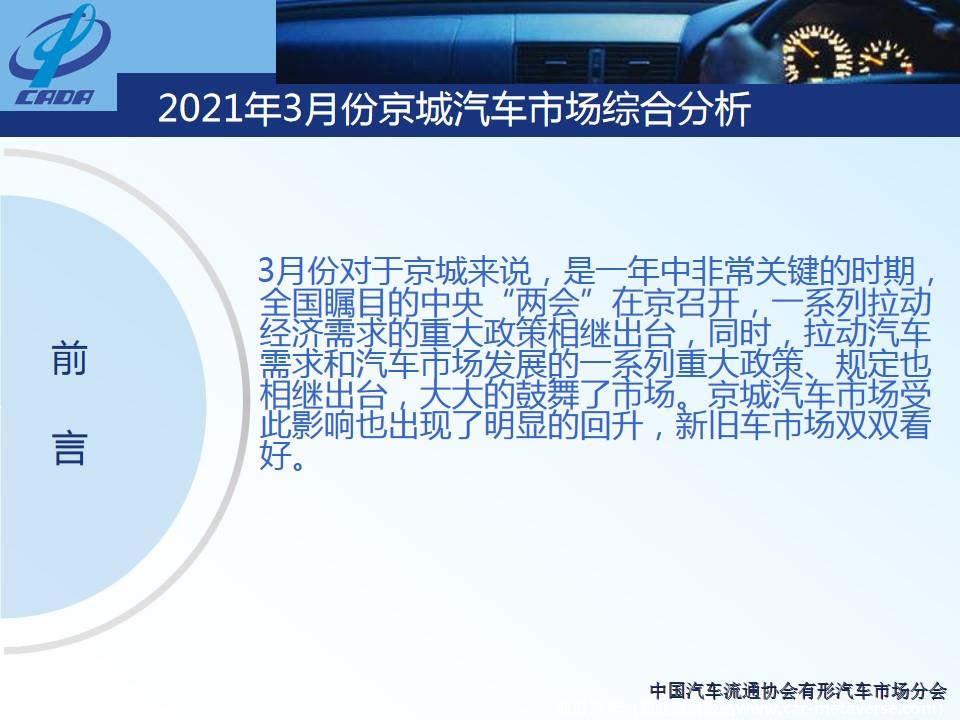 CADA

2021年3月份京城汽车市场综合分析

前

言

3月份对于京城来说，是一年中非常关键的时期，全国瞩目的中央“两会”在京召开，一系列拉动经济需求的重大政策相继出台，同时，拉动汽车需求和汽车市场发展的一系列重大政策、规定也相继出台，大大的鼓舞了市场。京城汽车市场受此影响也出现了明显的回升，新旧车市场双双看好。

中国汽车流通协会有形汽车市场分会